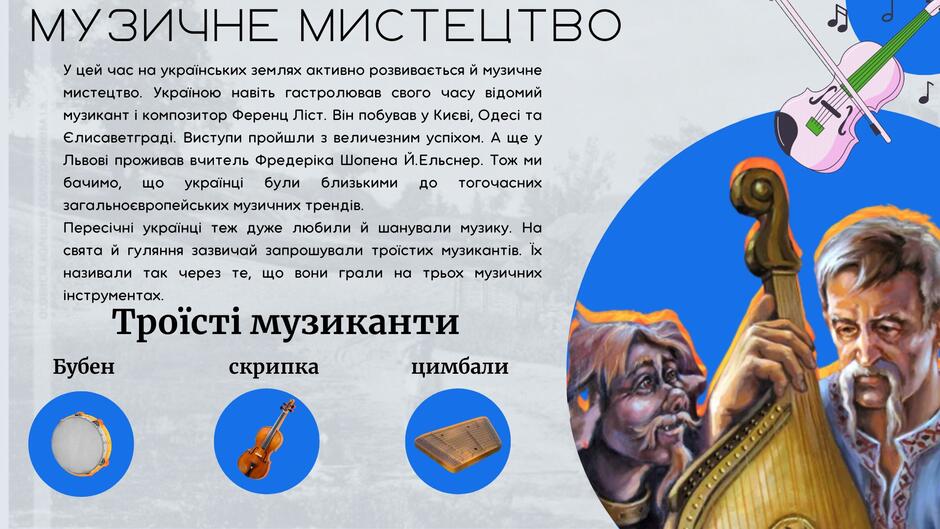 МУЗИЧНЕ МИСТЕЦТВО

У цей час на українських землях активно розвивається й музичне мистецтво. Україною навіть гастролював свого часу відомий музикант і композитор Ференц Ліст. Він побував у Києві, Одесі та Єлисаветграді. Виступи пройшли з величезним успіхом. А ще у Львові проживав вчитель Фредеріка Шопена Й.Ельснер. Тож ми бачимо, що українці були близькими до тогочасних загальноєвропейських музичних трендів.

Пересічні українці теж дуже любили й шанували музику. На свята й гуляння зазвичай запрошували троїстих музикантів. Їх називали так через те, що вони грали на трьох музичних інструментах.

Троїсті музиканти

Бубен

скрипка

цимбали